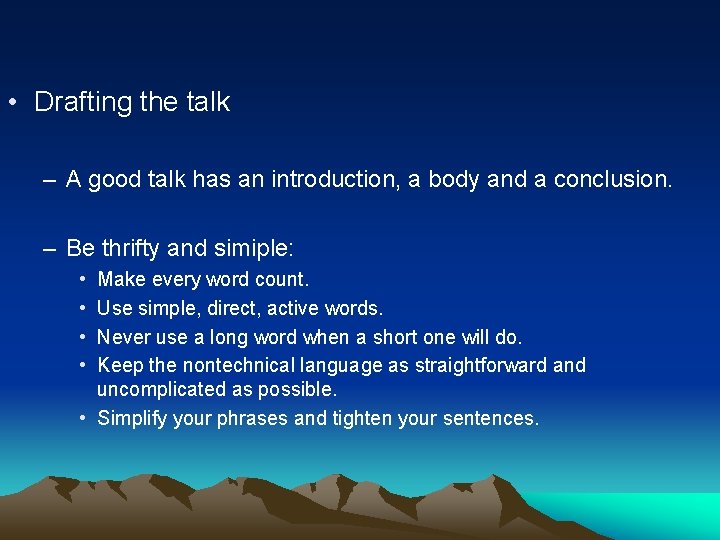 • Drafting the talk

– A good talk has an introduction, a body and a conclusion.

– Be thrifty and simiple:

• Make every word count.
• Use simple, direct, active words.
• Never use a long word when a short one will do.
• Keep the nontechnical language as straightforward and uncomplicated as possible.
• Simplify your phrases and tighten your sentences.